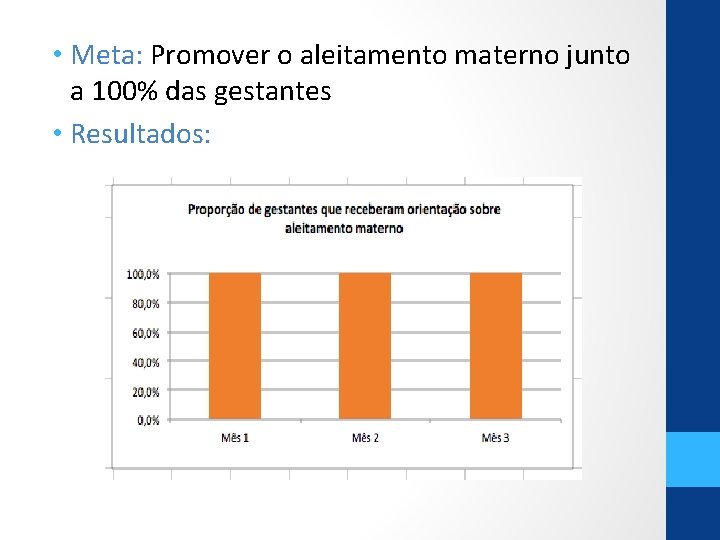 • Meta: Promover o aleitamento materno junto a 100% das gestantes

• Resultados:

Proporção de gestantes que receberam orientação sobre aleitamento materno

100,0%
80,0%
60,0%
40,0%
20,0%
0,0%

Mês 1
Mês 2
Mês 3